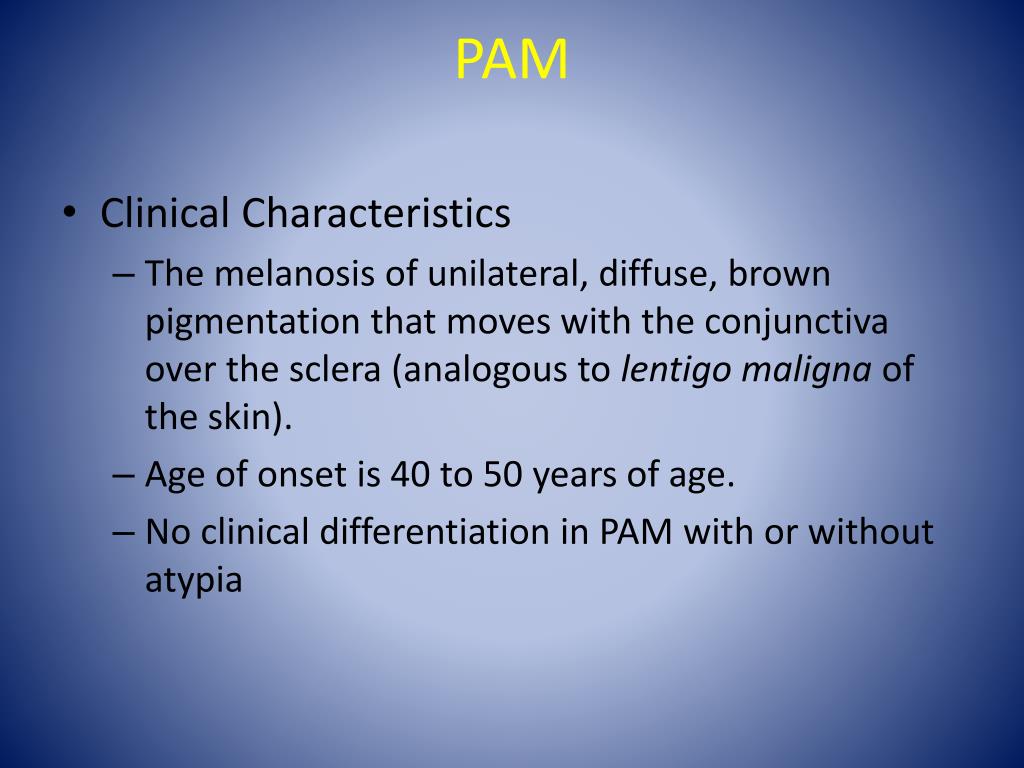 PAM

• Clinical Characteristics
– The melanosis of unilateral, diffuse, brown pigmentation that moves with the conjunctiva over the sclera (analogous to lentigo maligna of the skin).
– Age of onset is 40 to 50 years of age.
– No clinical differentiation in PAM with or without atypia